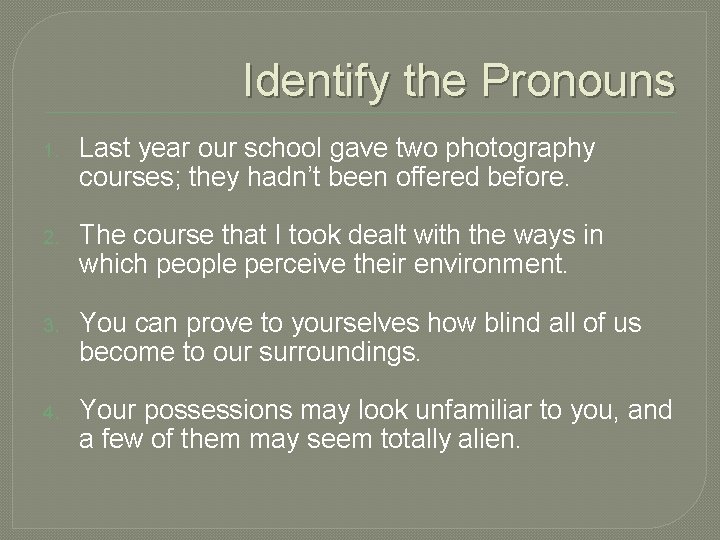 Identify the Pronouns

1. Last year our school gave two photography courses; they hadn’t been offered before.

2. The course that I took dealt with the ways in which people perceive their environment.

3. You can prove to yourselves how blind all of us become to our surroundings.

4. Your possessions may look unfamiliar to you, and a few of them may seem totally alien.